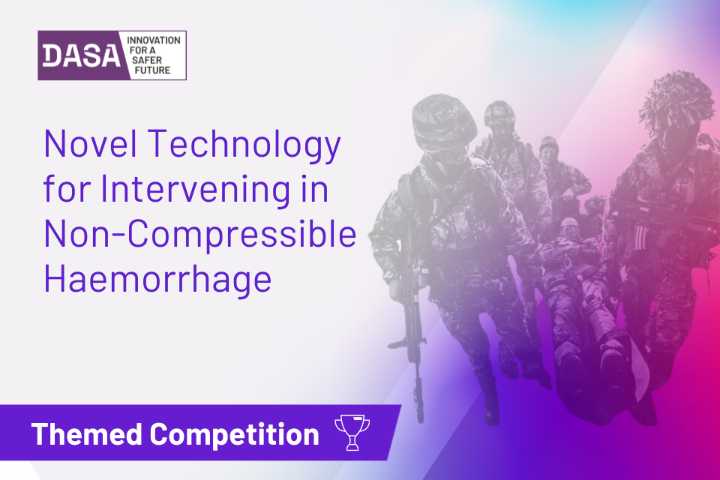 DASA INNOVATION FOR A SAFER FUTURE

Novel Technology for Intervening in Non-Compressible Haemorrhage

Themed Competition